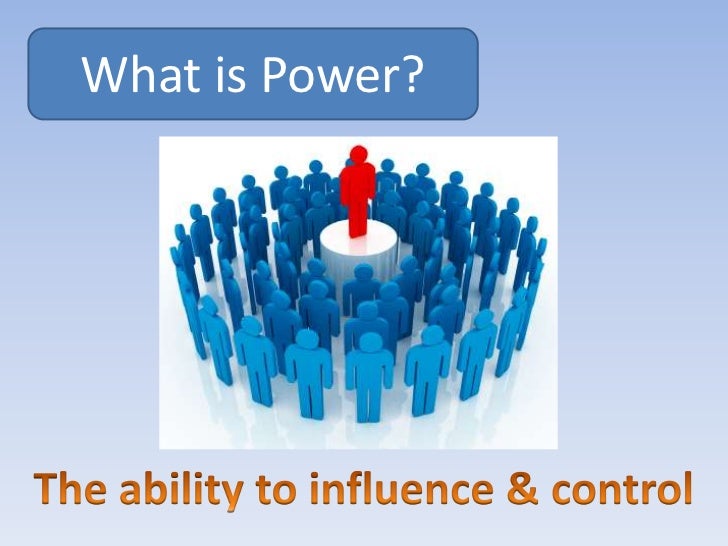 What is Power?

The ability to influence & control